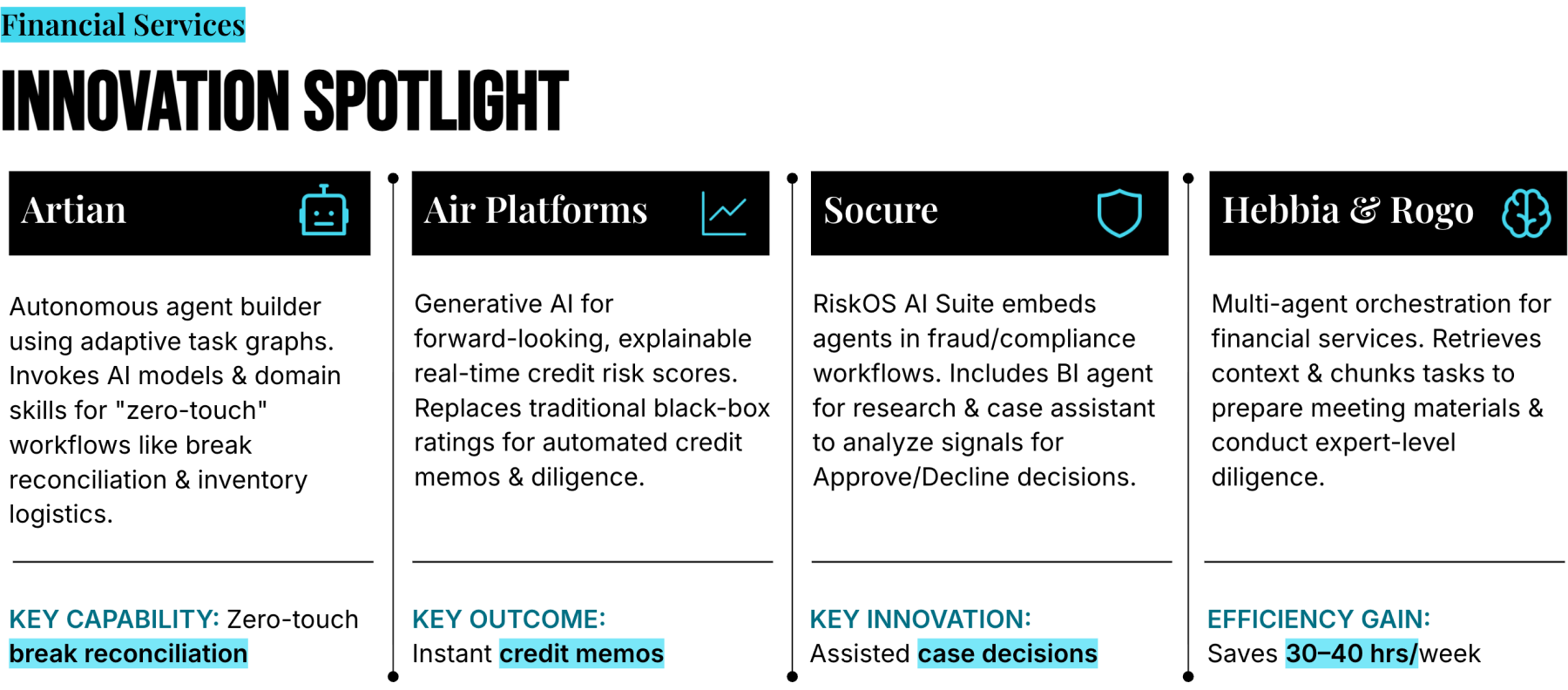 Financial Services

INNOVATION SPOTLIGHT

Artian

Autonomous agent builder using adaptive task graphs. Invokes AI models & domain skills for "zero-touch" workflows like break reconciliation & inventory logistics.

KEY CAPABILITY: Zero-touch break reconciliation

Air Platforms

Generative AI for forward-looking, explainable real-time credit risk scores. Replaces traditional black-box ratings for automated credit memos & diligence.

KEY OUTCOME: Instant credit memos

Socure

RiskOS AI Suite embeds agents in fraud/compliance workflows. Includes BI agent for research & case assistant to analyze signals for Approve/Decline decisions.

KEY INNOVATION: Assisted case decisions

Hebbia & Rogo

Multi-agent orchestration for financial services. Retrieves context & chunks tasks to prepare meeting materials & conduct expert-level diligence.

EFFICIENCY GAIN: Saves 30–40 hrs/week